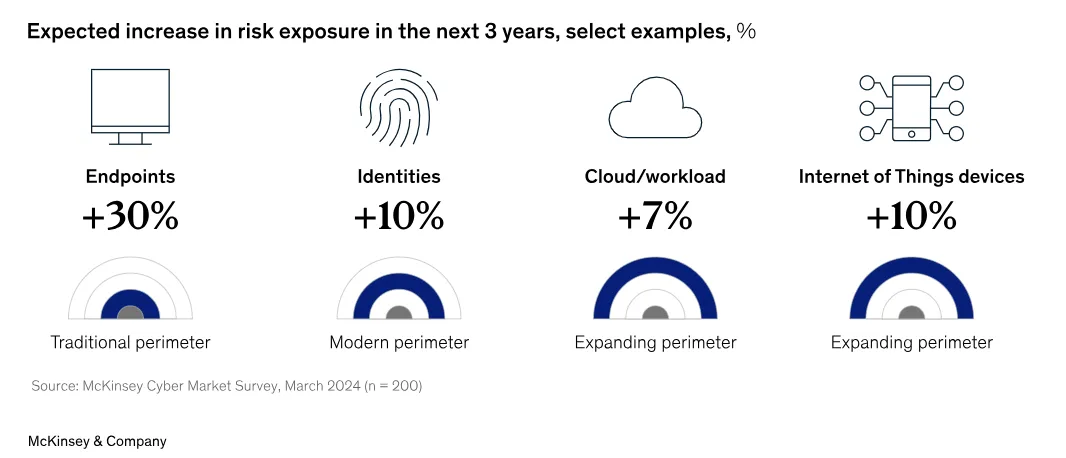 Expected increase in risk exposure in the next 3 years, select examples, %

Endpoints
+30%
Traditional perimeter

Identities
+10%
Modern perimeter

Cloud/workload
+7%
Expanding perimeter

Internet of Things devices
+10%
Expanding perimeter

Source: McKinsey Cyber Market Survey, March 2024 (n = 200)

McKinsey & Company